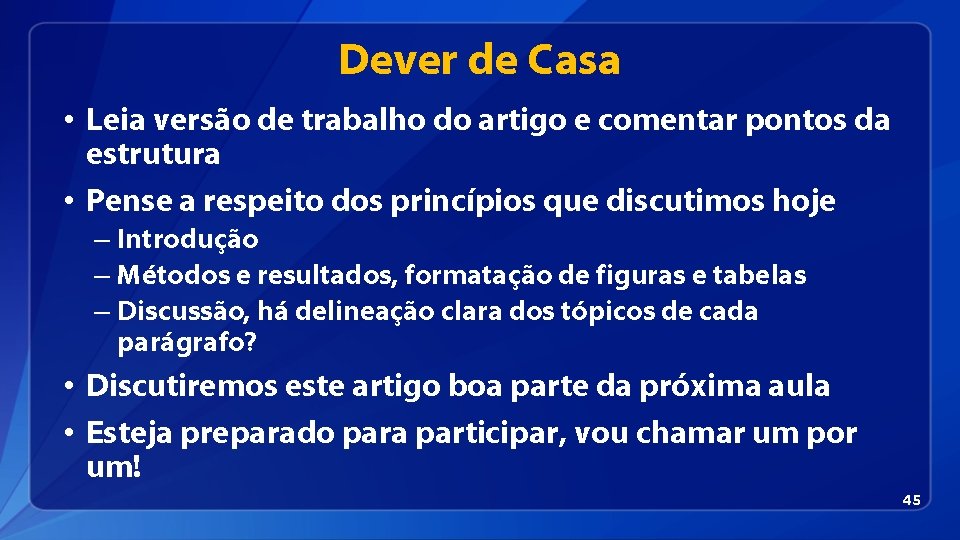 Dever de Casa

• Leia versão de trabalho do artigo e comentar pontos da estrutura
• Pense a respeito dos princípios que discutimos hoje
– Introdução
– Métodos e resultados, formatação de figuras e tabelas
– Discussão, há delineação clara dos tópicos de cada parágrafo?
• Discutiremos este artigo boa parte da próxima aula
• Esteja preparado para participar, vou chamar um por um!

45